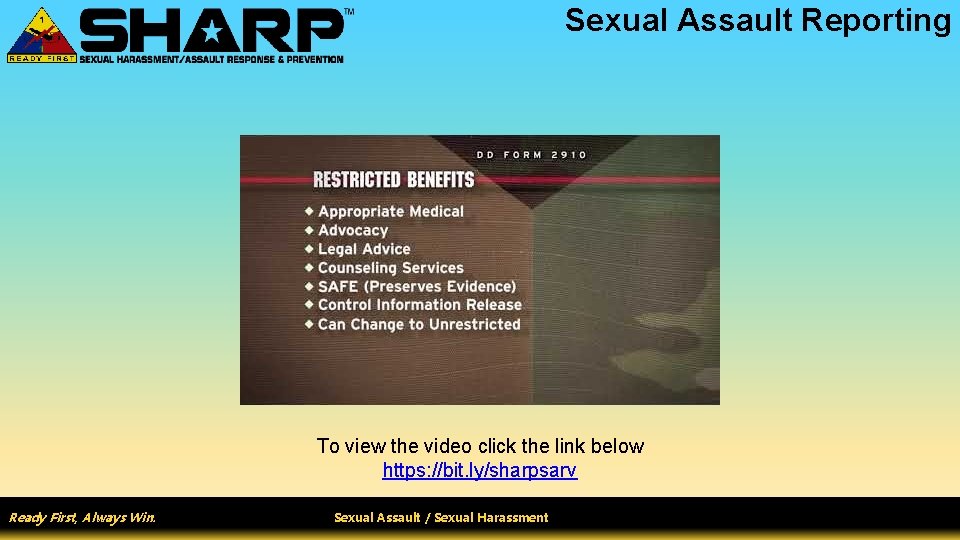 1
READY FIRST

SHARP™
SEXUAL HARASSMENT/ASSAULT RESPONSE & PREVENTION

Sexual Assault Reporting

DD FORM 2910

RESTRICTED BENEFITS
◆ Appropriate Medical
◆ Advocacy
◆ Legal Advice
◆ Counseling Services
◆ SAFE (Preserves Evidence)
◆ Control Information Release
◆ Can Change to Unrestricted

To view the video click the link below
https://bit.ly/sharpsarv

Ready First, Always Win.

Sexual Assault / Sexual Harassment